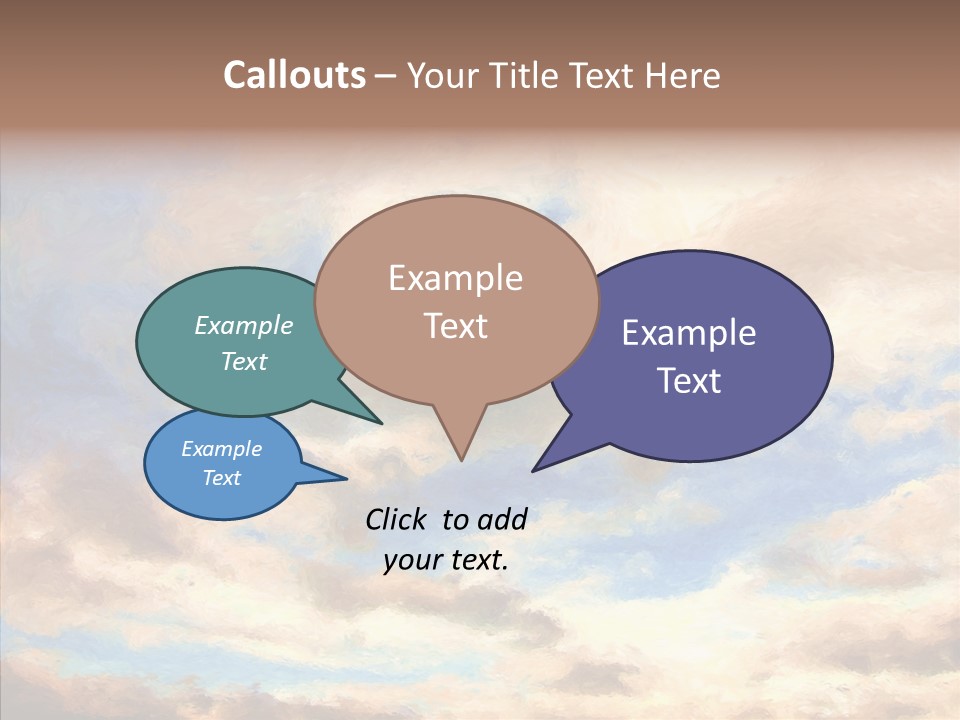 Callouts – Your Title Text Here

Example Text

Example Text

Example Text

Example Text

Click to add your text.